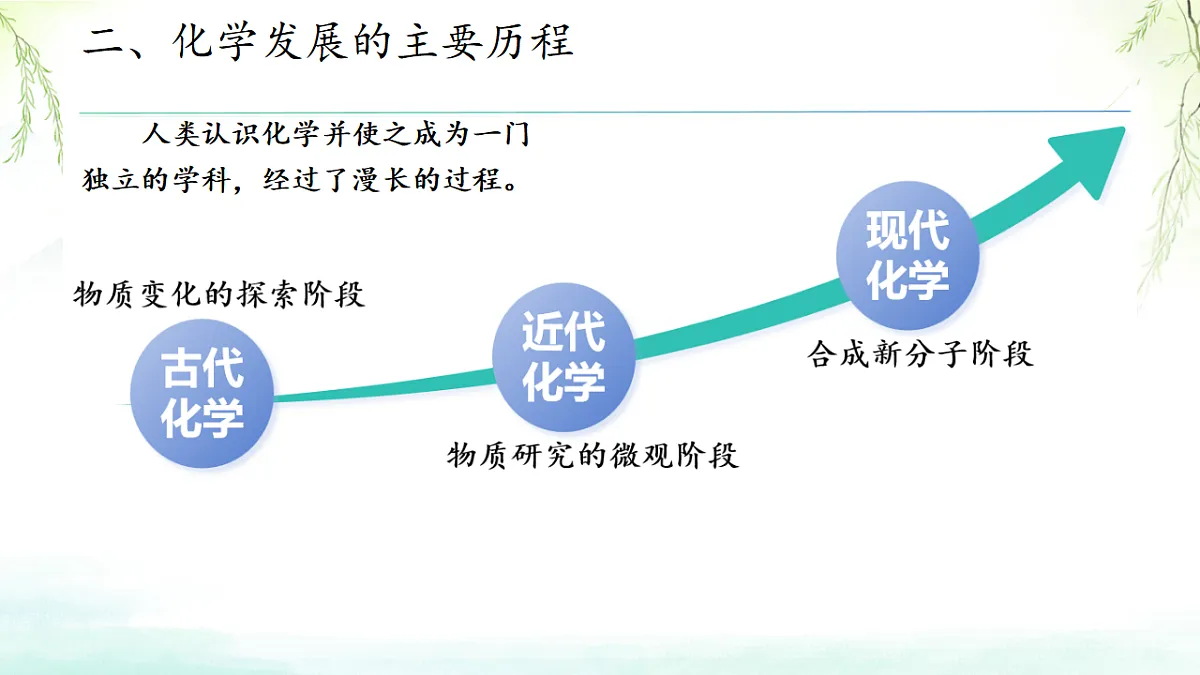 二、化学发展的主要历程

人类认识化学并使之成为一门独立的学科，经过了漫长的过程。

物质变化的探索阶段

古代化学

近代化学

物质研究的微观阶段

现代化学

合成新分子阶段